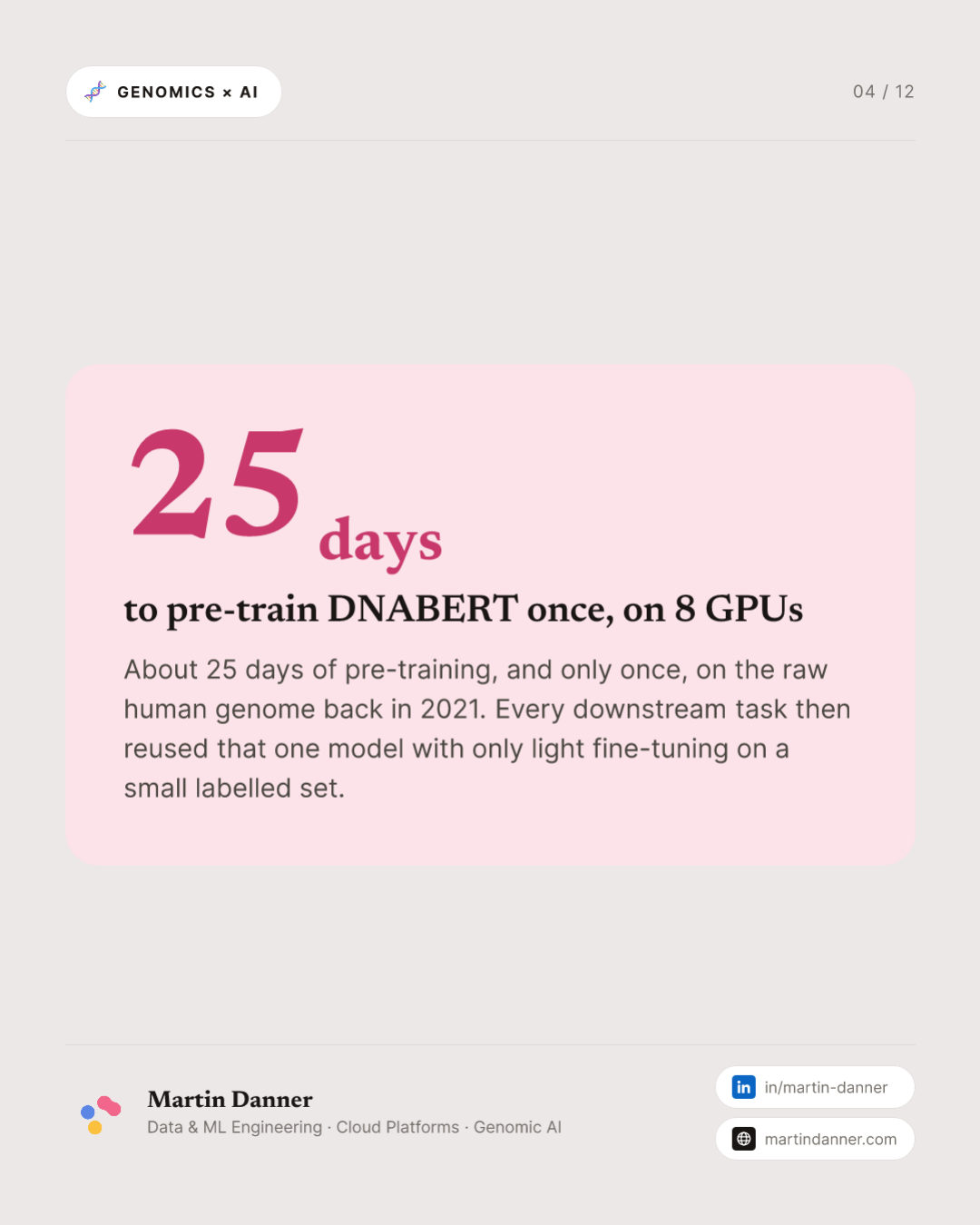 GENOMICS × AI

04 / 12

25 days

to pre-train DNABERT once, on 8 GPUs

About 25 days of pre-training, and only once, on the raw human genome back in 2021. Every downstream task then reused that one model with only light fine-tuning on a small labelled set.

Martin Danner
Data & ML Engineering · Cloud Platforms · Genomic AI

in in/martin-danner

martindanner.com